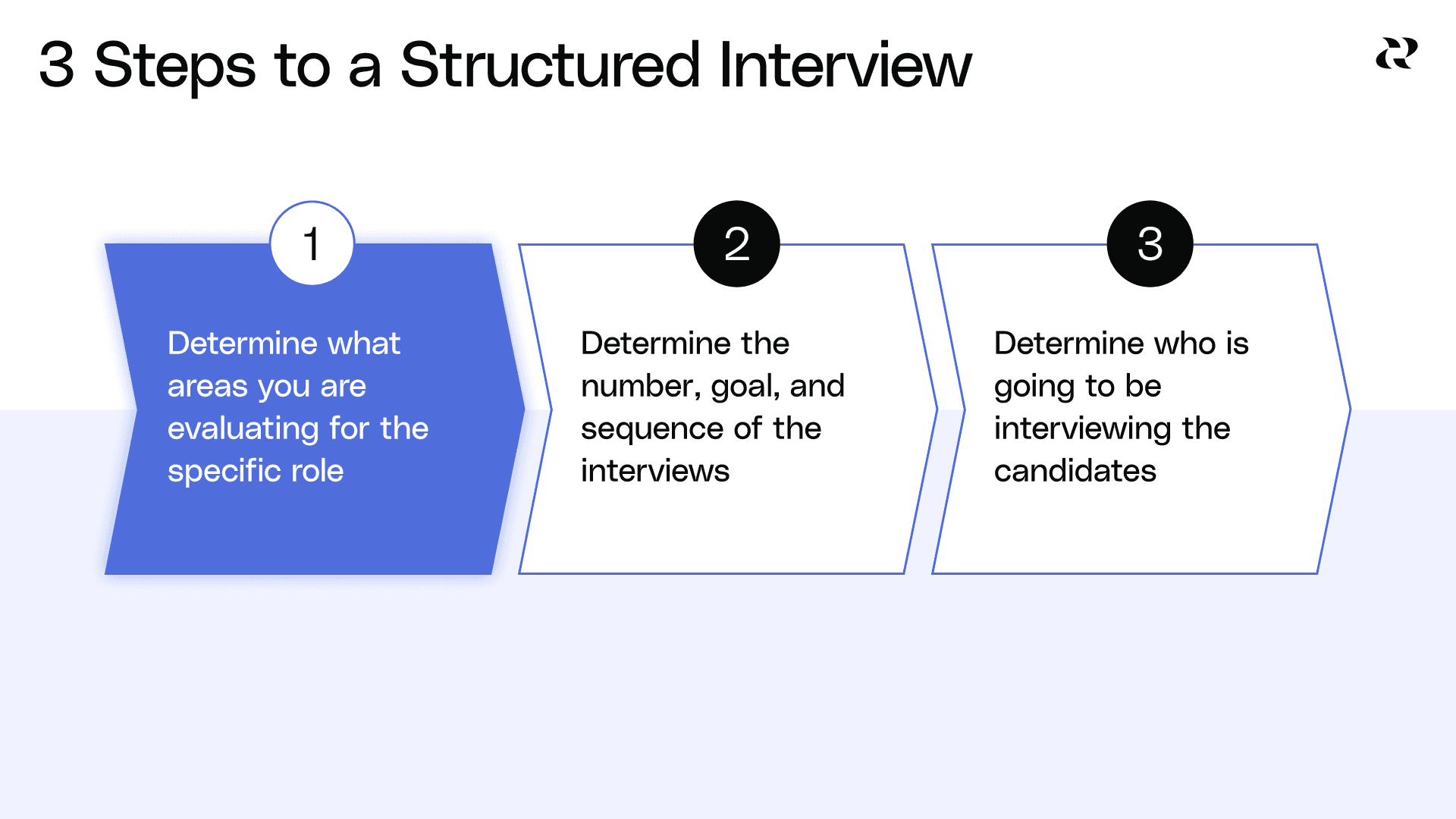 3 Steps to a Structured Interview

1

Determine what areas you are evaluating for the specific role

2

Determine the number, goal, and sequence of the interviews

3

Determine who is going to be interviewing the candidates